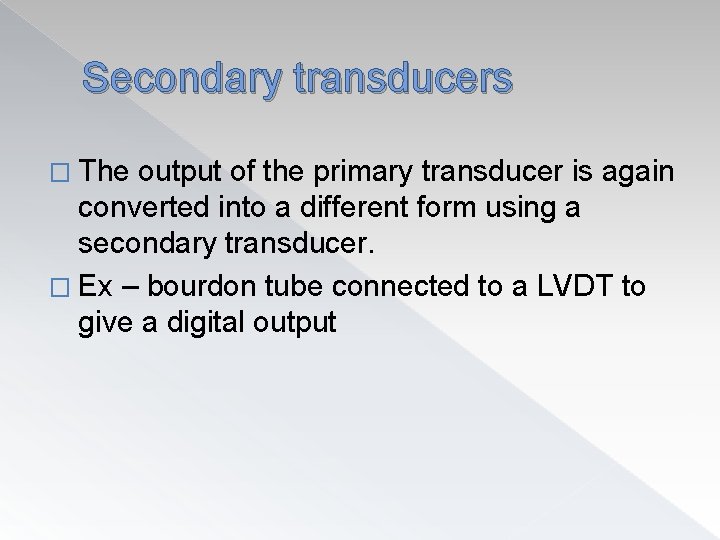 Secondary transducers

□ The output of the primary transducer is again converted into a different form using a secondary transducer.

□ Ex – bourdon tube connected to a LVDT to give a digital output